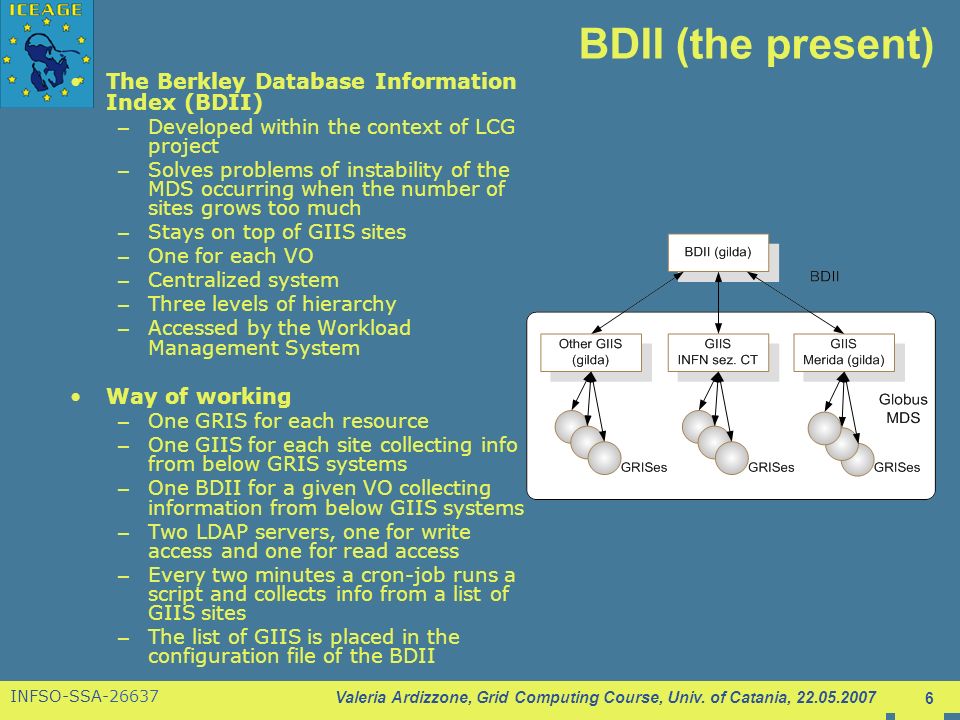 ICEAGE

BDII (the present)

• The Berkley Database Information Index (BDII)
– Developed within the context of LCG project
– Solves problems of instability of the MDS occurring when the number of sites grows too much
– Stays on top of GIIS sites
– One for each VO
– Centralized system
– Three levels of hierarchy
– Accessed by the Workload Management System

• Way of working
– One GRIS for each resource
– One GIIS for each site collecting info from below GRIS systems
– One BDII for a given VO collecting information from below GIIS systems
– Two LDAP servers, one for write access and one for read access
– Every two minutes a cron-job runs a script and collects info from a list of GIIS sites
– The list of GIIS is placed in the configuration file of the BDII

BDII (gilda)
BDII
Other GIIS (gilda)
GIIS INFN sez. CT
GIIS Merida (gilda)
Globus MDS
GRISes
GRISes
GRISes

INFSO-SSA-26637
Valeria Ardizzone, Grid Computing Course, Univ. of Catania, 22.05.2007
6